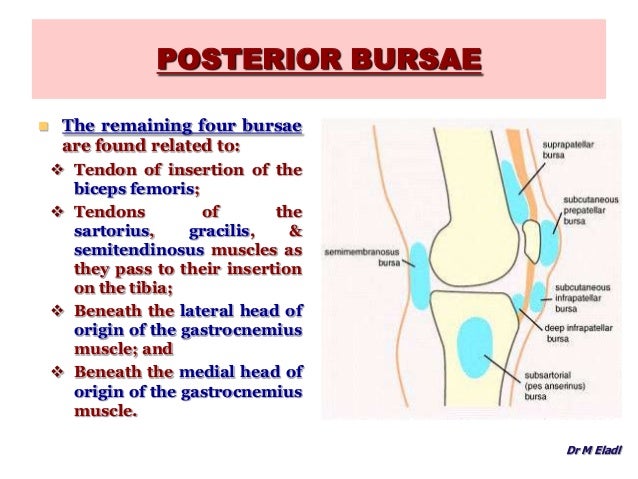 POSTERIOR BURSAE

The remaining four bursae are found related to:

❖ Tendon of insertion of the biceps femoris;

❖ Tendons of the sartorius, gracilis, & semitendinosus muscles as they pass to their insertion on the tibia;

❖ Beneath the lateral head of origin of the gastrocnemius muscle; and

❖ Beneath the medial head of origin of the gastrocnemius muscle.

suprapatellar bursa

subcutaneous prepatellar bursa

semimembranosus bursa

subcutaneous infrapatellar bursa

deep infrapatellar bursa

subsartorial (pes anserinus) bursa

Dr M Eladl